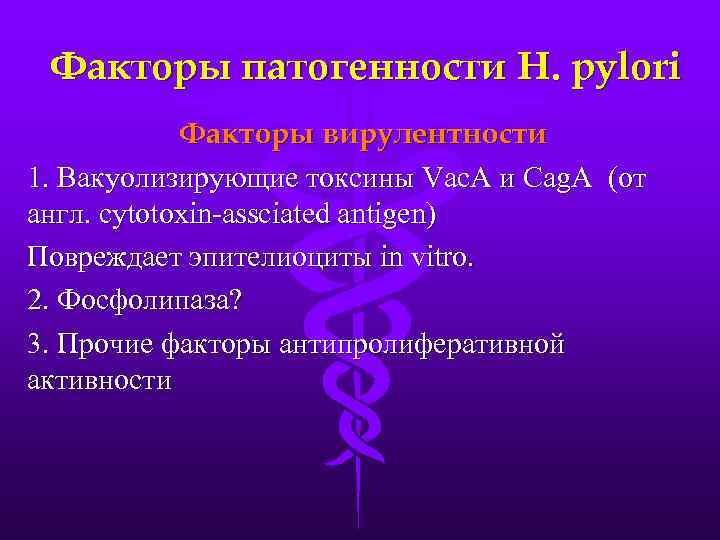 Факторы патогенности H. pylori

Факторы вирулентности

1. Вакуолизирующие токсины VacA и CagA (от англ. cytotoxin-assciated antigen)

Повреждает эпителиоциты in vitro.

2. Фосфолипаза?

3. Прочие факторы антипролиферативной активности